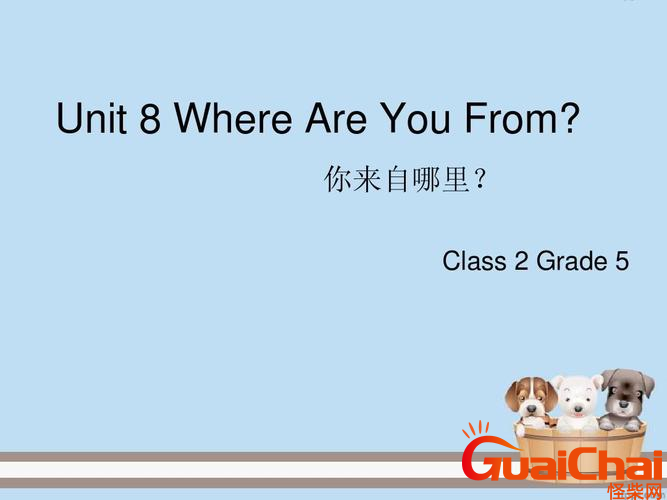 Unit 8 Where Are You From?

你来自哪里？

Class 2 Grade 5

GuaiChai
怪柴网